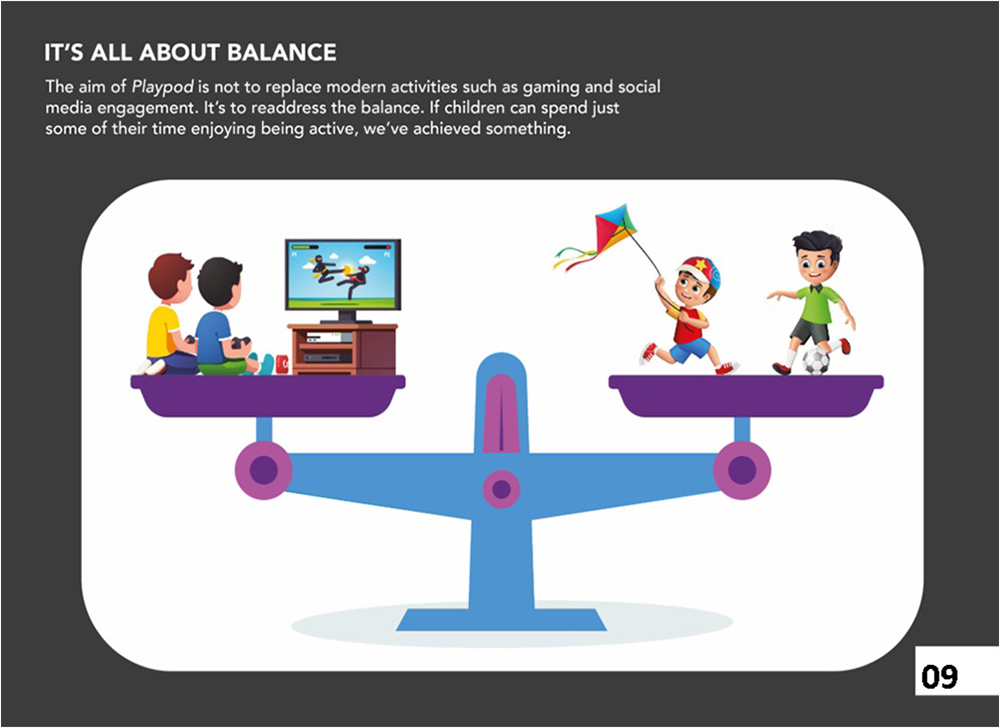 IT'S ALL ABOUT BALANCE

The aim of Playpod is not to replace modern activities such as gaming and social media engagement. It's to readdress the balance. If children can spend just some of their time enjoying being active, we've achieved something.

09